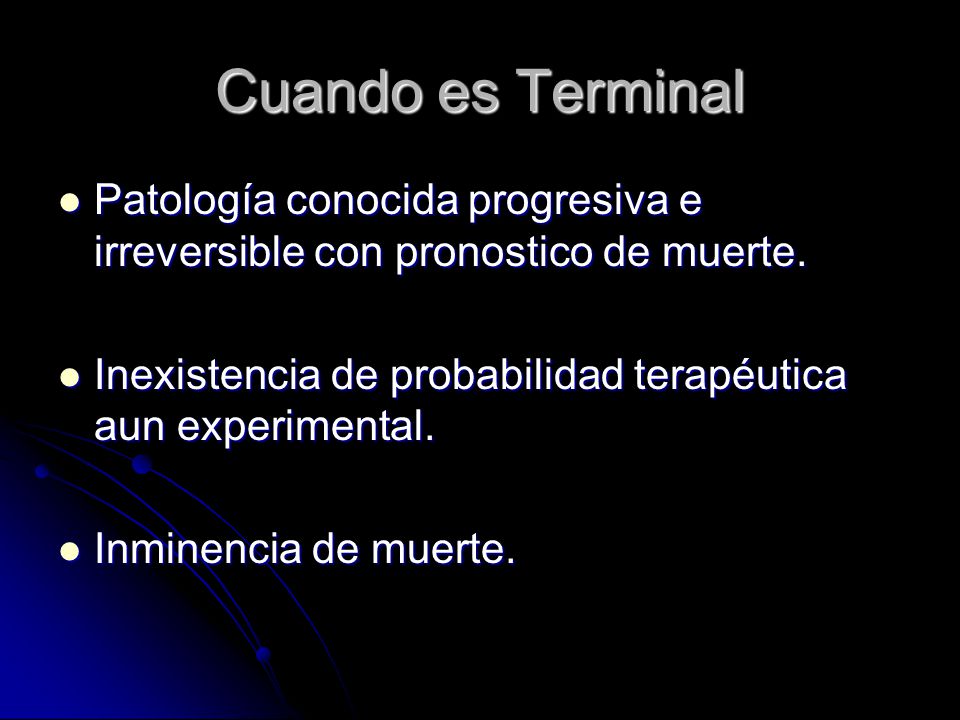 Cuando es Terminal

- Patología conocida progresiva e irreversible con pronostico de muerte.

- Inexistencia de probabilidad terapéutica aun experimental.

- Inminencia de muerte.